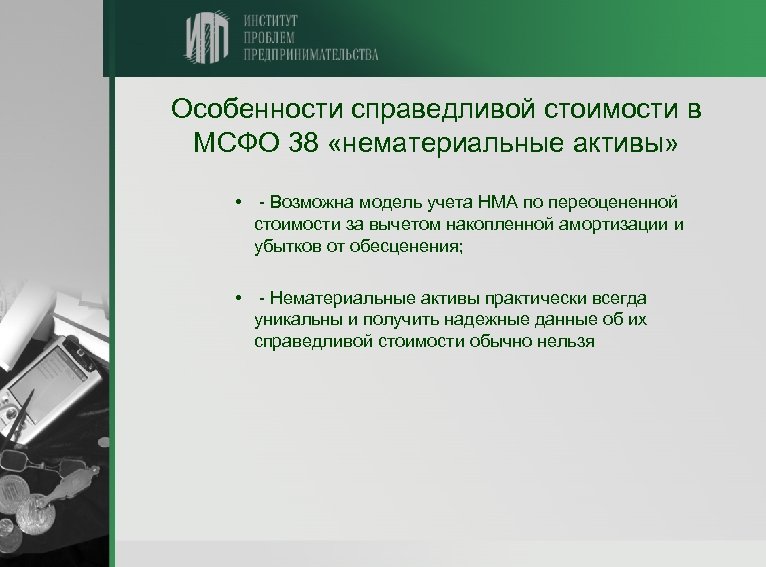 ИПП ИНСТИТУТ ПРОБЛЕМ ПРЕДПРИНИМАТЕЛЬСТВА

Особенности справедливой стоимости в МСФО 38 «нематериальные активы»

• - Возможна модель учета НМА по переоцененной стоимости за вычетом накопленной амортизации и убытков от обесценения;

• - Нематериальные активы практически всегда уникальны и получить надежные данные об их справедливой стоимости обычно нельзя